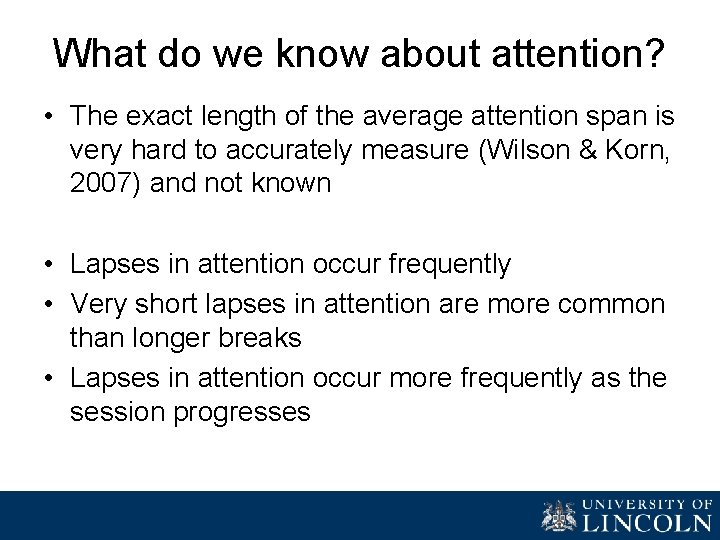 What do we know about attention?

• The exact length of the average attention span is very hard to accurately measure (Wilson & Korn, 2007) and not known

• Lapses in attention occur frequently
• Very short lapses in attention are more common than longer breaks
• Lapses in attention occur more frequently as the session progresses

UNIVERSITY OF LINCOLN